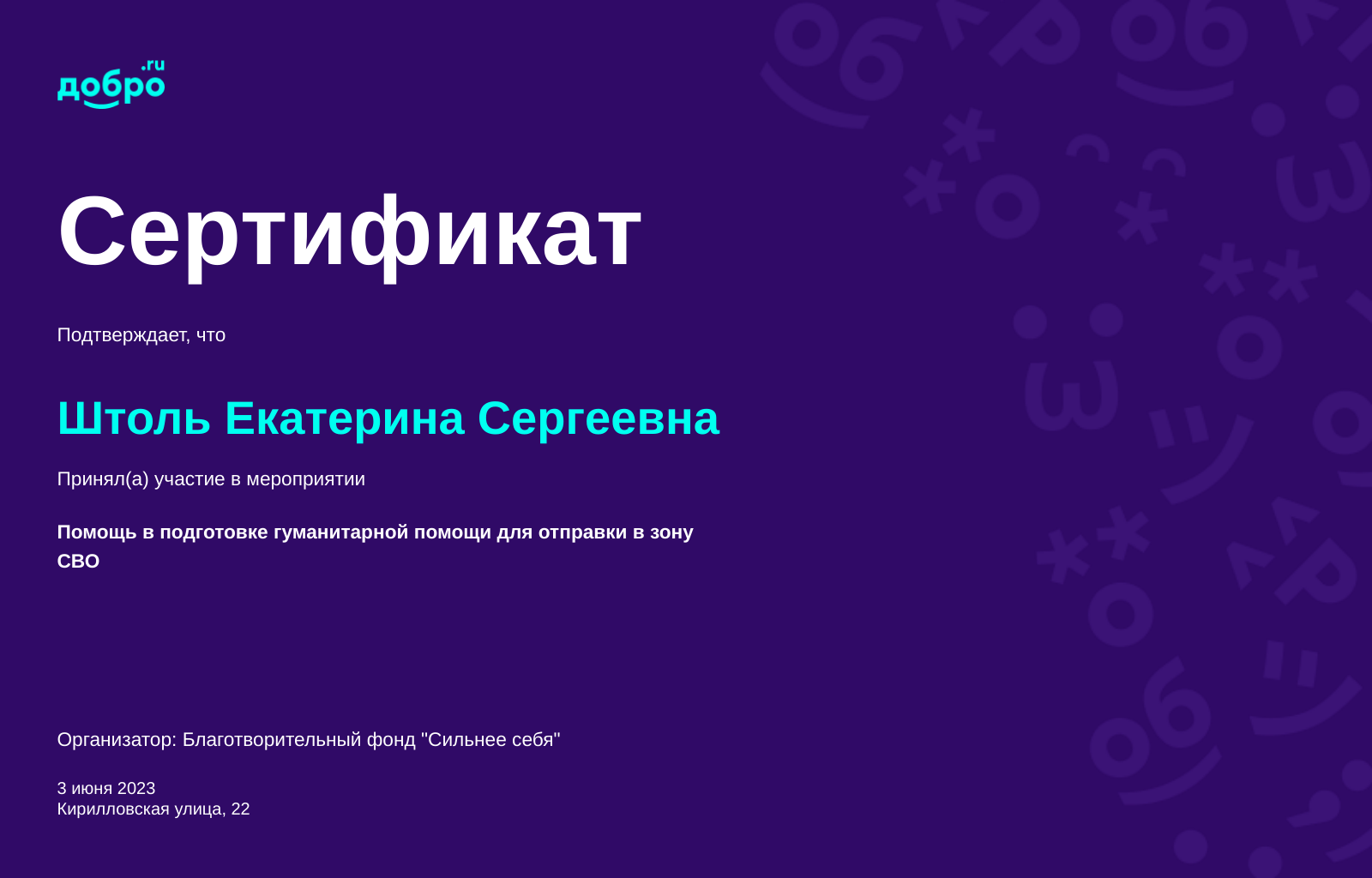 добро.ru

Сертификат

Подтверждает, что

Штоль Екатерина Сергеевна

Принял(а) участие в мероприятии

Помощь в подготовке гуманитарной помощи для отправки в зону СВО

Организатор: Благотворительный фонд "Сильнее себя"

3 июня 2023
Кирилловская улица, 22